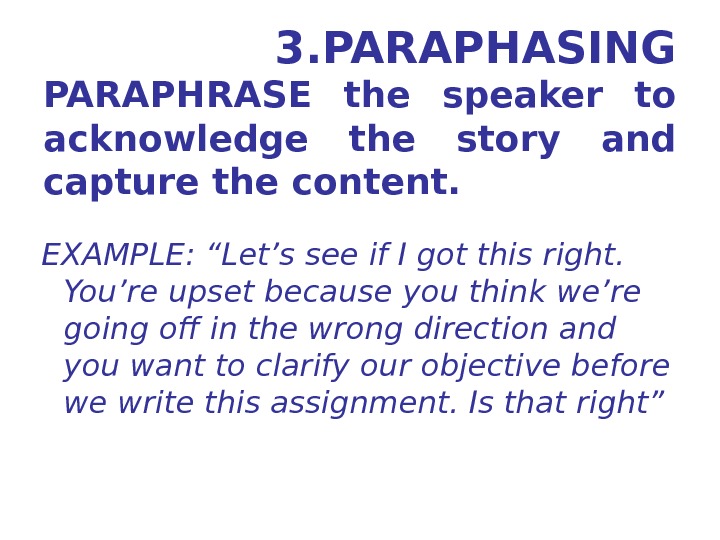 3.PARAPHASING

PARAPHRASE the speaker to acknowledge the story and capture the content.

EXAMPLE: “Let’s see if I got this right. You’re upset because you think we’re going off in the wrong direction and you want to clarify our objective before we write this assignment. Is that right”